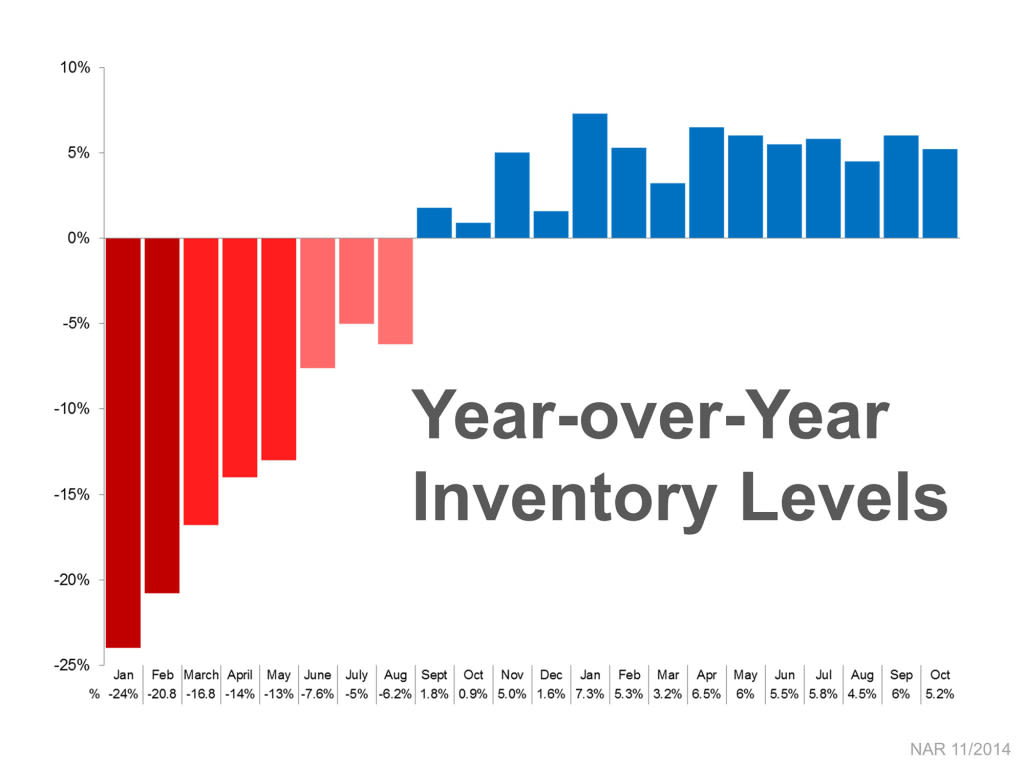 10%
5%
0%
-5%
-10%
-15%
-20%
-25%

Year-over-Year Inventory Levels

| | Jan | Feb | March | April | May | June | July | Aug | Sept | Oct | Nov | Dec | Jan | Feb | Mar | Apr | May | Jun | Jul | Aug | Sep | Oct |
|---|---|---|---|---|---|---|---|---|---|---|---|---|---|---|---|---|---|---|---|---|---|---|
| % | -24% | -20.8 | -16.8 | -14% | -13% | -7.6% | -5% | -6.2% | 1.8% | 0.9% | 5.0% | 1.6% | 7.3% | 5.3% | 3.2% | 6.5% | 6% | 5.5% | 5.8% | 4.5% | 6% | 5.2% |

NAR 11/2014